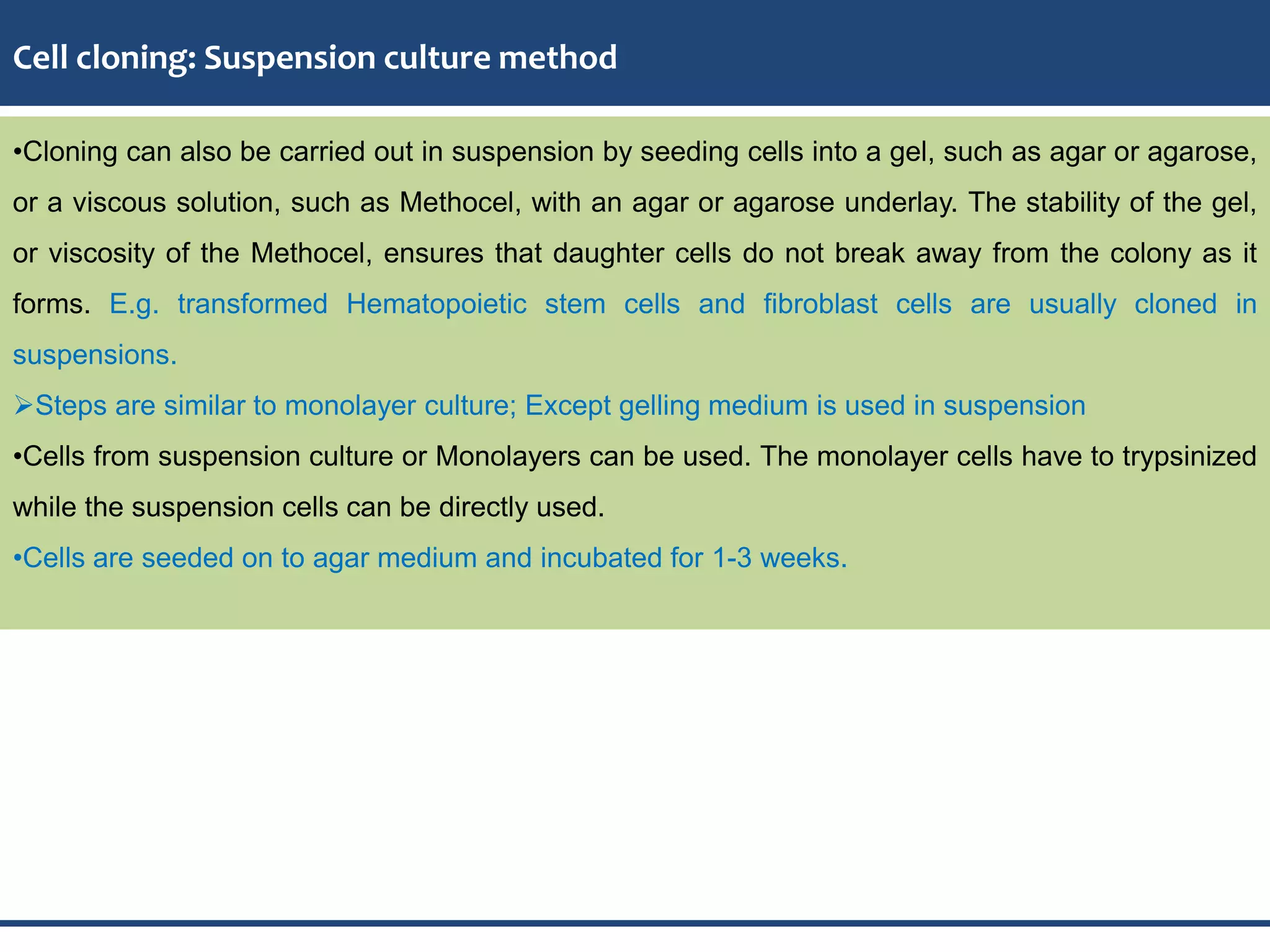 Cell cloning: Suspension culture method

•Cloning can also be carried out in suspension by seeding cells into a gel, such as agar or agarose, or a viscous solution, such as Methocel, with an agar or agarose underlay. The stability of the gel, or viscosity of the Methocel, ensures that daughter cells do not break away from the colony as it forms. E.g. transformed Hematopoietic stem cells and fibroblast cells are usually cloned in suspensions.

➢Steps are similar to monolayer culture; Except gelling medium is used in suspension

•Cells from suspension culture or Monolayers can be used. The monolayer cells have to trypsinized while the suspension cells can be directly used.

•Cells are seeded on to agar medium and incubated for 1-3 weeks.